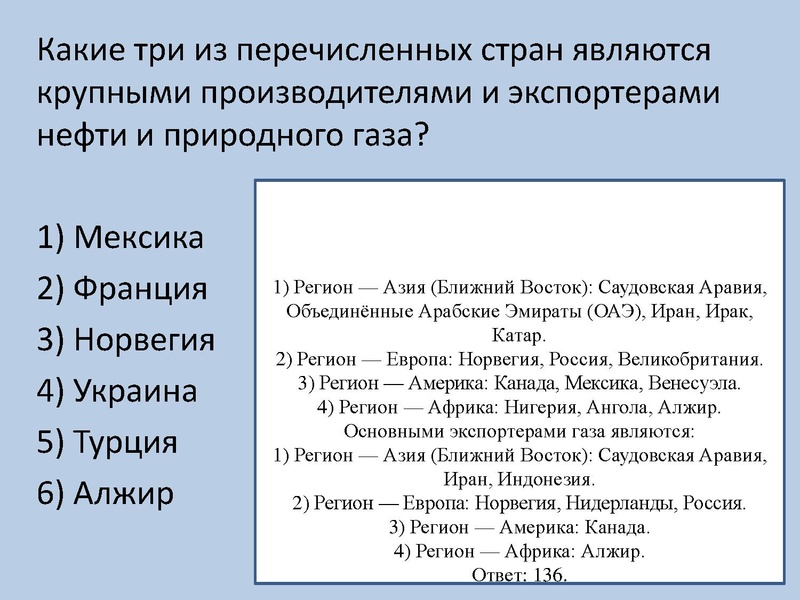 Какие три из перечисленных стран являются крупными производителями и экспортерами нефти и природного газа?

1) Мексика
2) Франция
3) Норвегия
4) Украина
5) Турция
6) Алжир

1) Регион — Азия (Ближний Восток): Саудовская Аравия, Объединённые Арабские Эмираты (ОАЭ), Иран, Ирак, Катар.
2) Регион — Европа: Норвегия, Россия, Великобритания.
3) Регион — Америка: Канада, Мексика, Венесуэла.
4) Регион — Африка: Нигерия, Ангола, Алжир.
Основными экспортерами газа являются:
1) Регион — Азия (Ближний Восток): Саудовская Аравия, Иран, Индонезия.
2) Регион — Европа: Норвегия, Нидерланды, Россия.
3) Регион — Америка: Канада.
4) Регион — Африка: Алжир.
Ответ: 136.